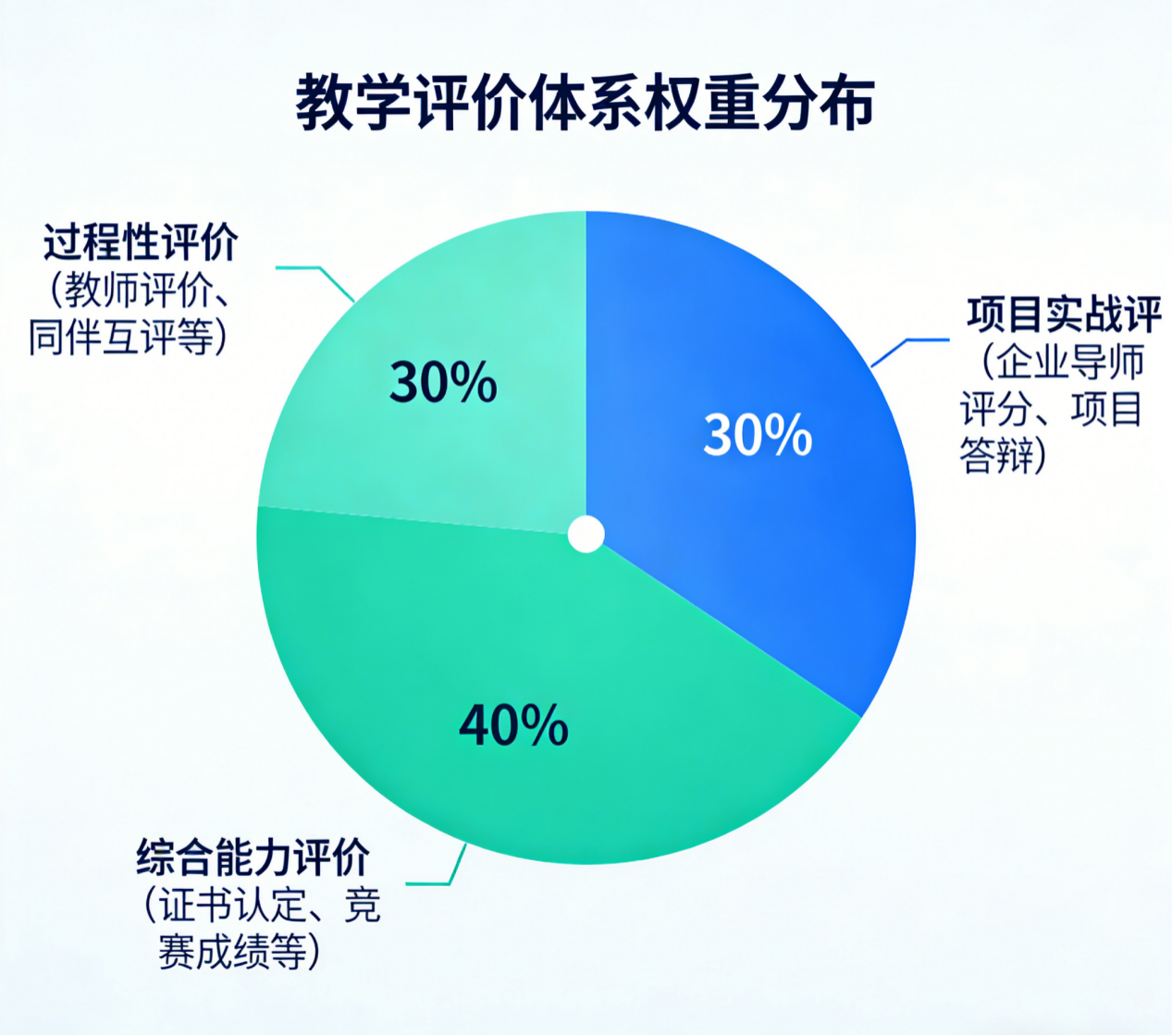 教学评价体系权重分布

过程性评价
（教师评价、同伴互评等）

30%

项目实战评
（企业导师评分、项目答辩）

30%

40%

综合能力评价
（证书认定、竞赛成绩等）